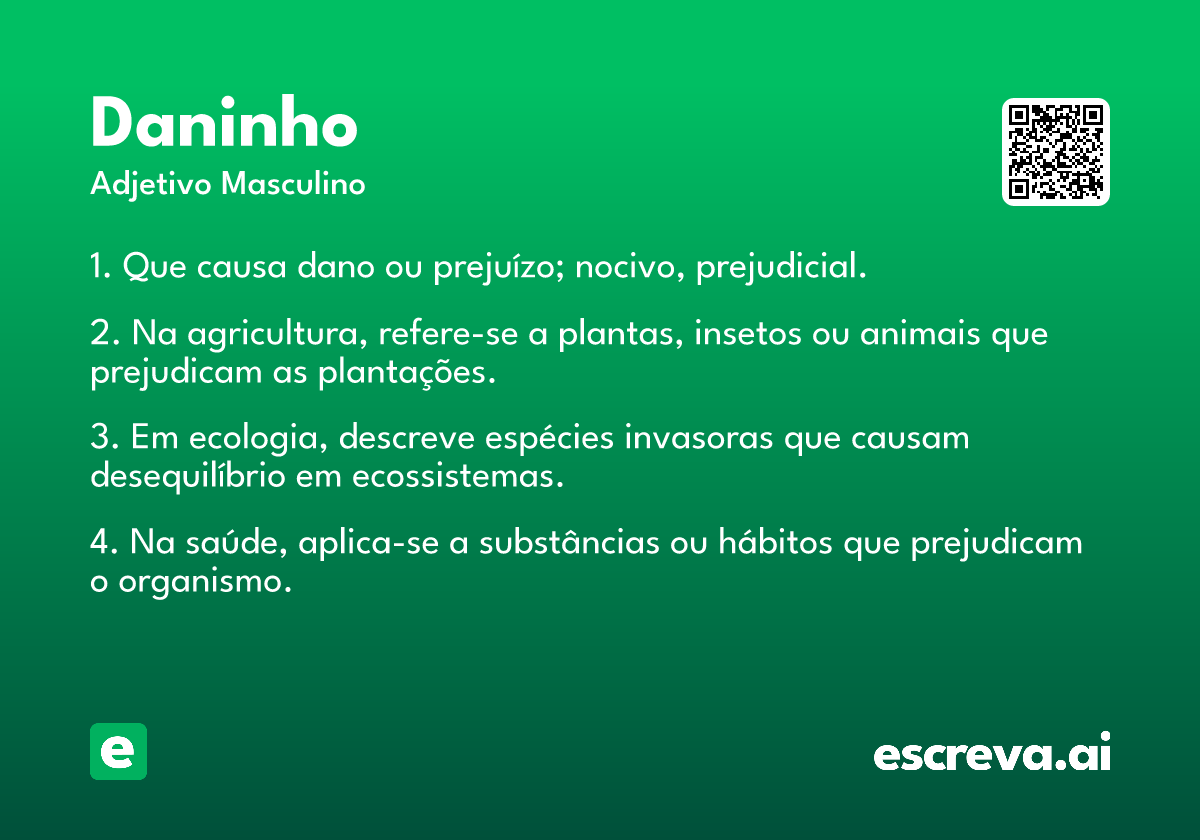 Daninho
Adjetivo Masculino

1. Que causa dano ou prejuízo; nocivo, prejudicial.

2. Na agricultura, refere-se a plantas, insetos ou animais que prejudicam as plantações.

3. Em ecologia, descreve espécies invasoras que causam desequilíbrio em ecossistemas.

4. Na saúde, aplica-se a substâncias ou hábitos que prejudicam o organismo.

e

escreva.ai